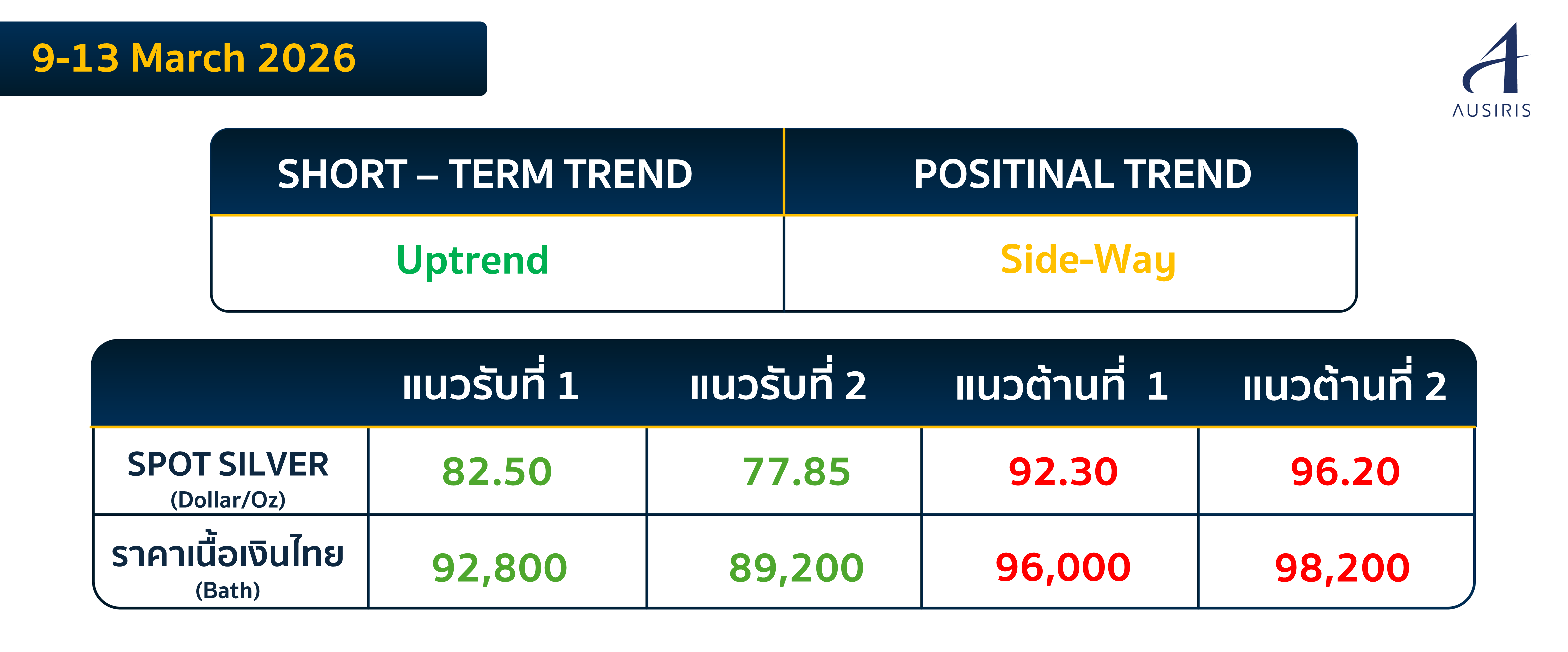 9-13 March 2026

AUSIRIS

| SHORT – TERM TREND | POSITINAL TREND |
|---|---|
| Uptrend | Side-Way |

| | แนวรับที่ 1 | แนวรับที่ 2 | แนวต้านที่ 1 | แนวต้านที่ 2 |
|---|---|---|---|---|
| SPOT SILVER (Dollar/Oz) | 82.50 | 77.85 | 92.30 | 96.20 |
| ราคาเนื้อเงินไทย (Bath) | 92,800 | 89,200 | 96,000 | 98,200 |